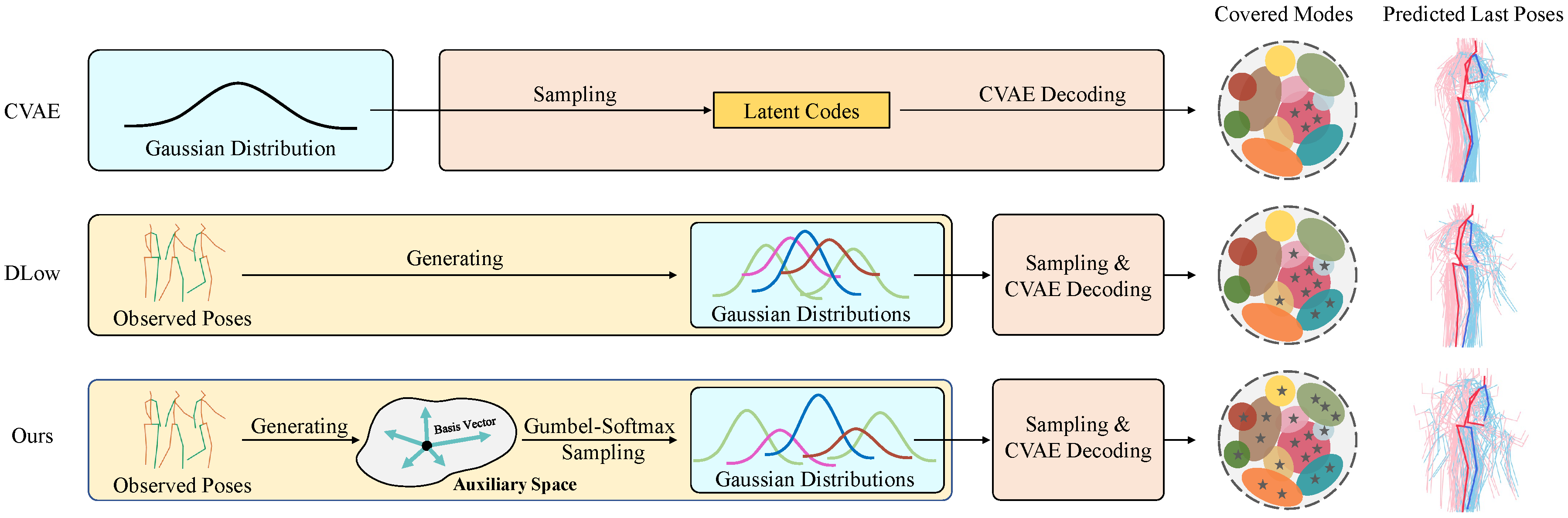 Covered Modes
Predicted Last Poses

CVAE

Gaussian Distribution

Sampling

Latent Codes

CVAE Decoding

DLow

Observed Poses

Generating

Gaussian Distributions

Sampling &
CVAE Decoding

Ours

Observed Poses

Generating

Basis Vector

Auxiliary Space

Gumbel-Softmax
Sampling

Gaussian Distributions

Sampling &
CVAE Decoding